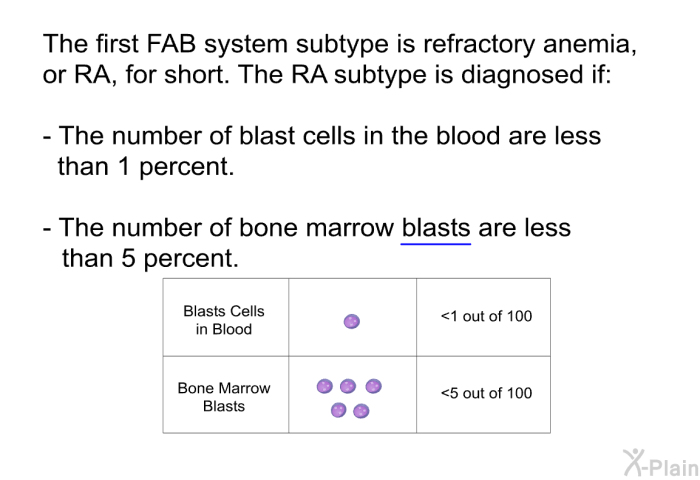 The first FAB system subtype is refractory anemia, or RA, for short. The RA subtype is diagnosed if:

- The number of blast cells in the blood are less than 1 percent.

- The number of bone marrow blasts are less than 5 percent.

| Blasts Cells in Blood | | <1 out of 100 |
|---|---|---|
| Bone Marrow Blasts | | <5 out of 100 |

X-Plain